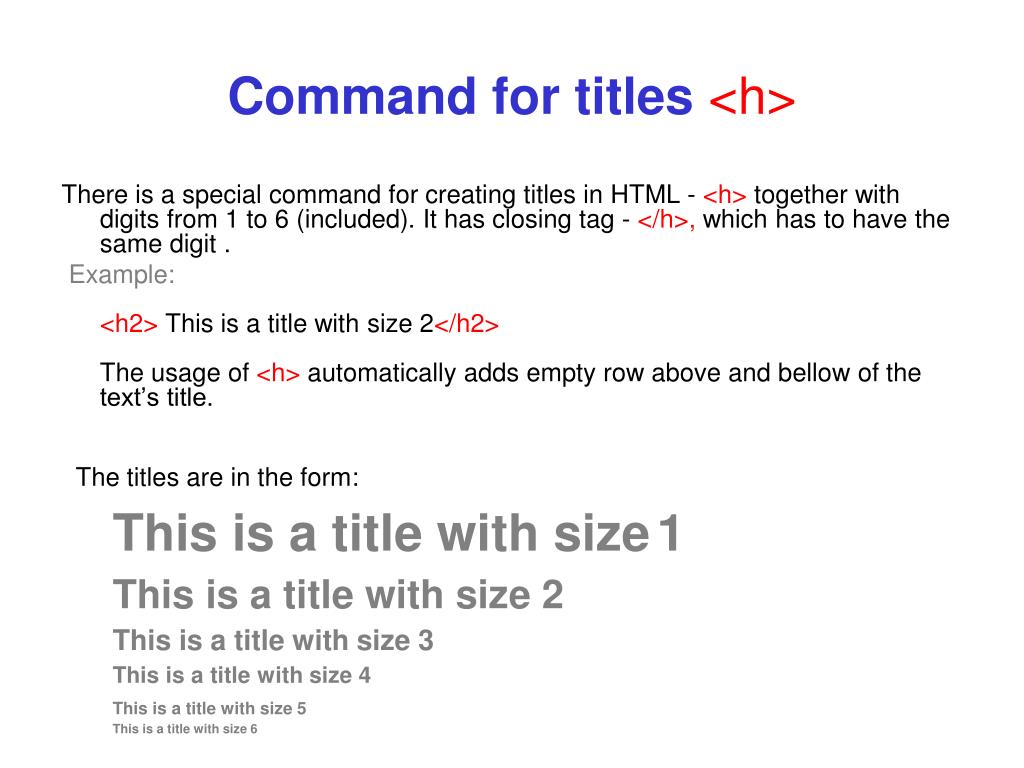 Command for titles <h>

There is a special command for creating titles in HTML - <h> together with digits from 1 to 6 (included). It has closing tag - </h>, which has to have the same digit .

Example:

<h2> This is a title with size 2</h2>

The usage of <h> automatically adds empty row above and bellow of the text's title.

The titles are in the form:

This is a title with size 1

This is a title with size 2

This is a title with size 3

This is a title with size 4

This is a title with size 5

This is a title with size 6